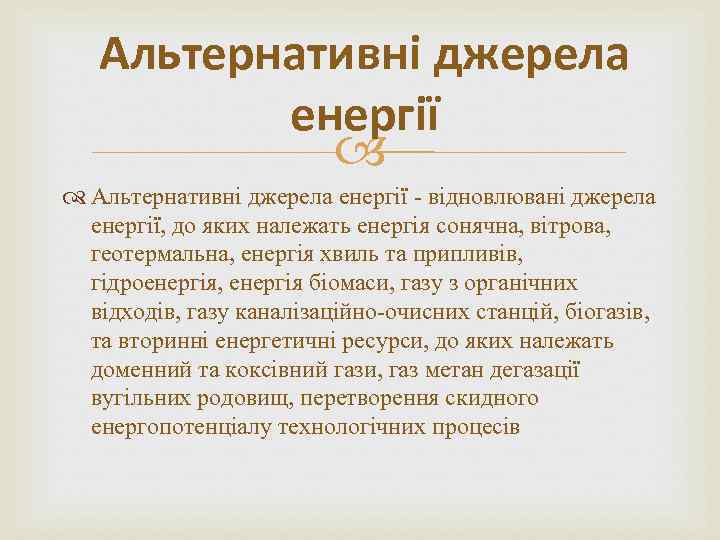 Альтернативні джерела енергії

Альтернативні джерела енергії - відновлювані джерела енергії, до яких належать енергія сонячна, вітрова, геотермальна, енергія хвиль та припливів, гідроенергія, енергія біомаси, газу з органічних відходів, газу каналізаційно-очисних станцій, біогазів, та вторинні енергетичні ресурси, до яких належать доменний та коксівний гази, газ метан дегазації вугільних родовищ, перетворення скидного енергопотенціалу технологічних процесів